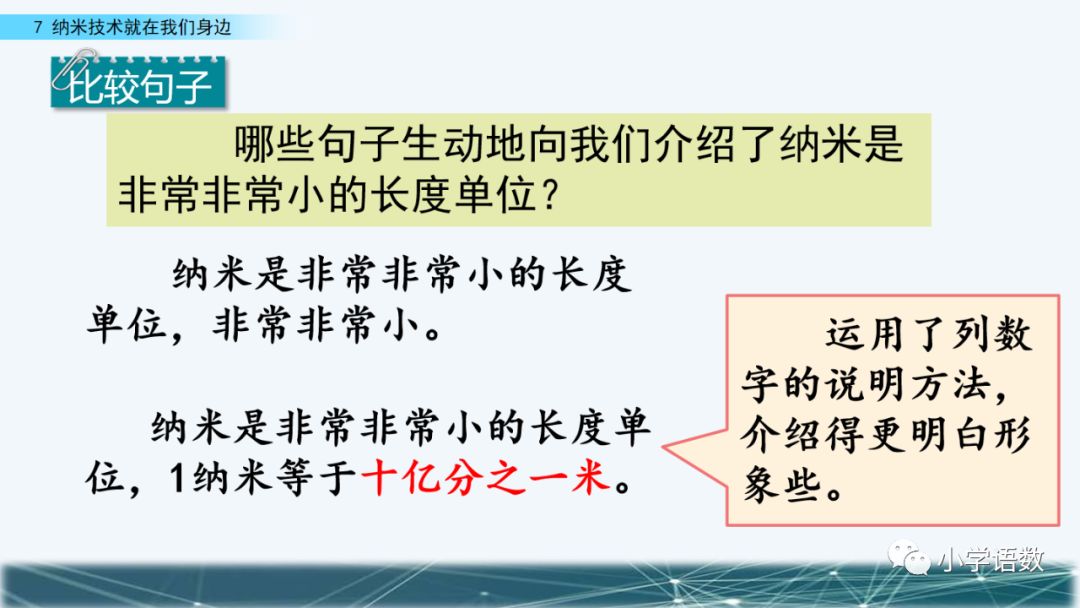 7 纳米技术就在我们身边

比较句子

哪些句子生动地向我们介绍了纳米是非常非常小的长度单位？

纳米是非常非常小的长度单位，非常非常小。

纳米是非常非常小的长度单位，1纳米等于十亿分之一米。

运用了列数字的说明方法，介绍得更明白形象些。

小学语数